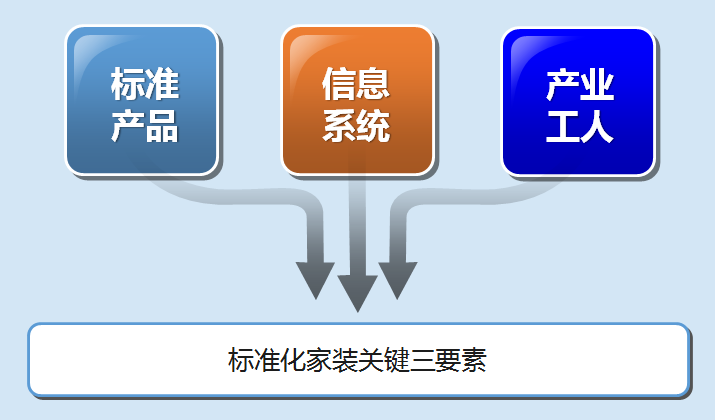 标准产品

信息系统

产业工人

标准化家装关键三要素